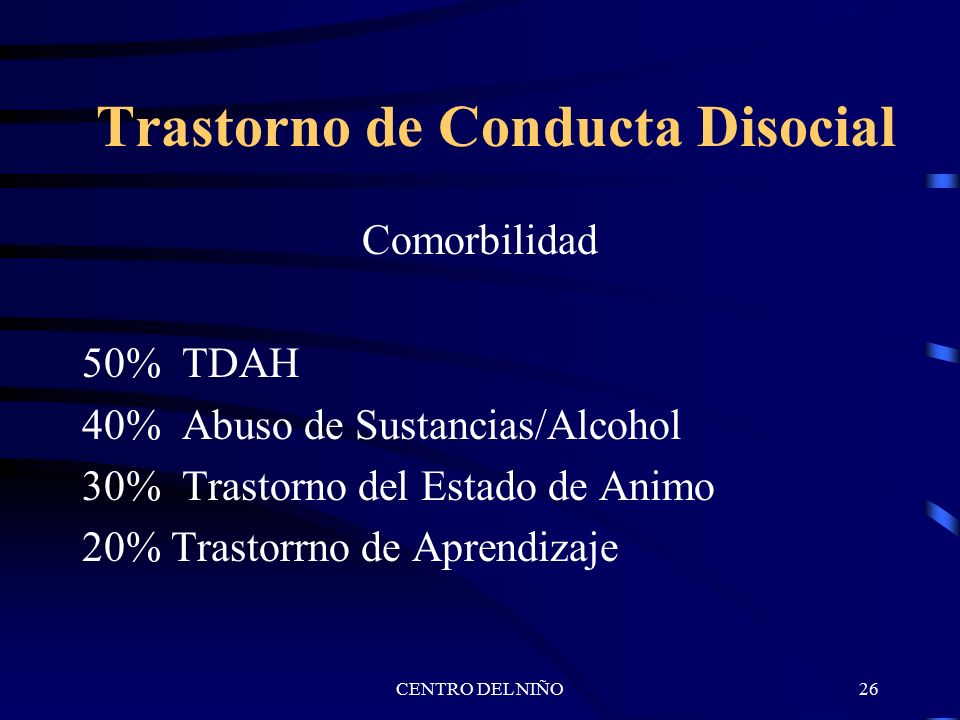 Trastorno de Conducta Disocial

Comorbilidad

50% TDAH
40% Abuso de Sustancias/Alcohol
30% Trastorno del Estado de Animo
20% Trastorrno de Aprendizaje

CENTRO DEL NIÑO

26